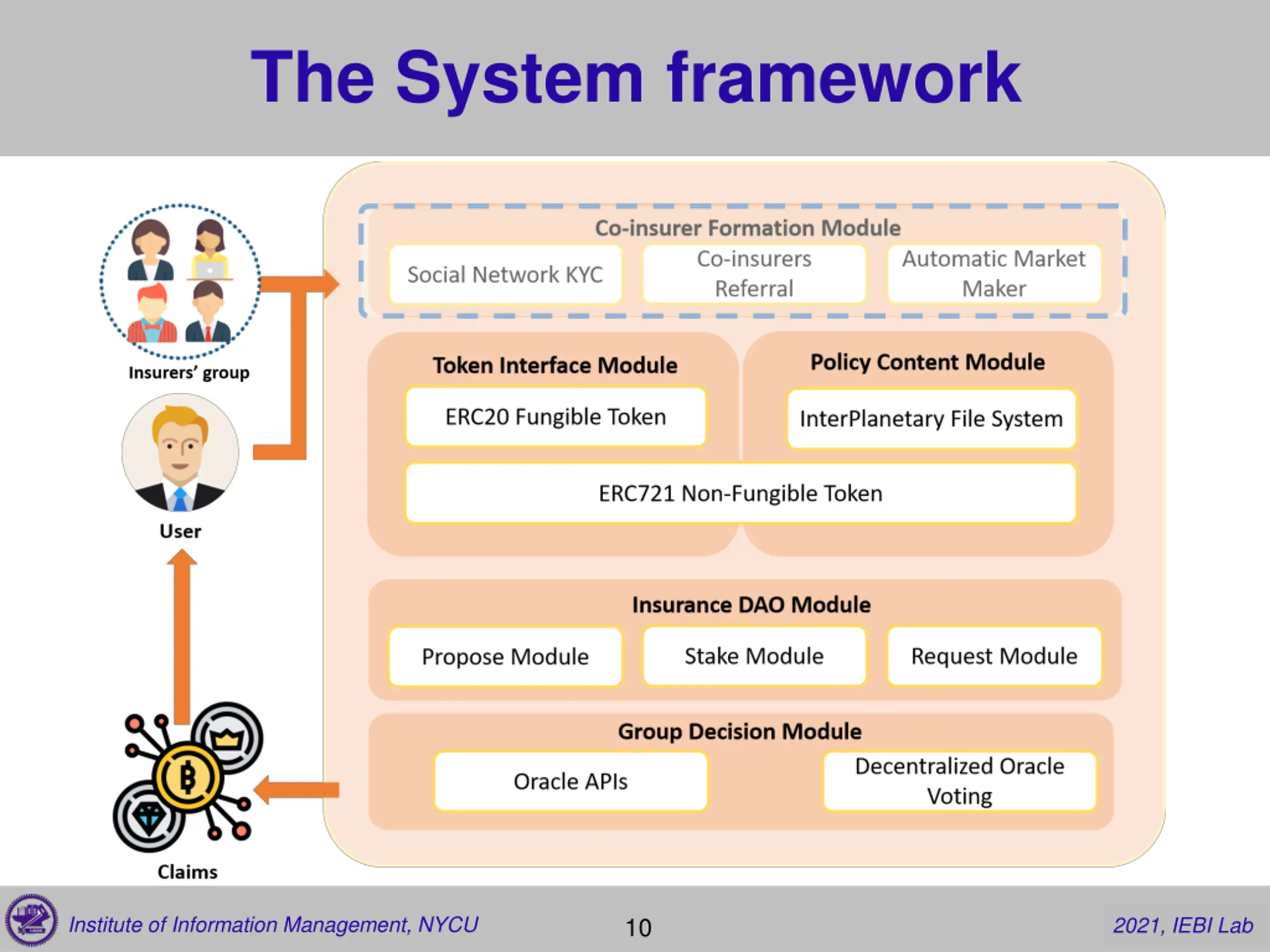 The System framework

Insurers' group

User

Claims

Co-insurer Formation Module

Social Network KYC

Co-insurers Referral

Automatic Market Maker

Token Interface Module

ERC20 Fungible Token

Policy Content Module

InterPlanetary File System

ERC721 Non-Fungible Token

Insurance DAO Module

Propose Module

Stake Module

Request Module

Group Decision Module

Oracle APIs

Decentralized Oracle Voting

Institute of Information Management, NYCU

10

2021, IEBI Lab